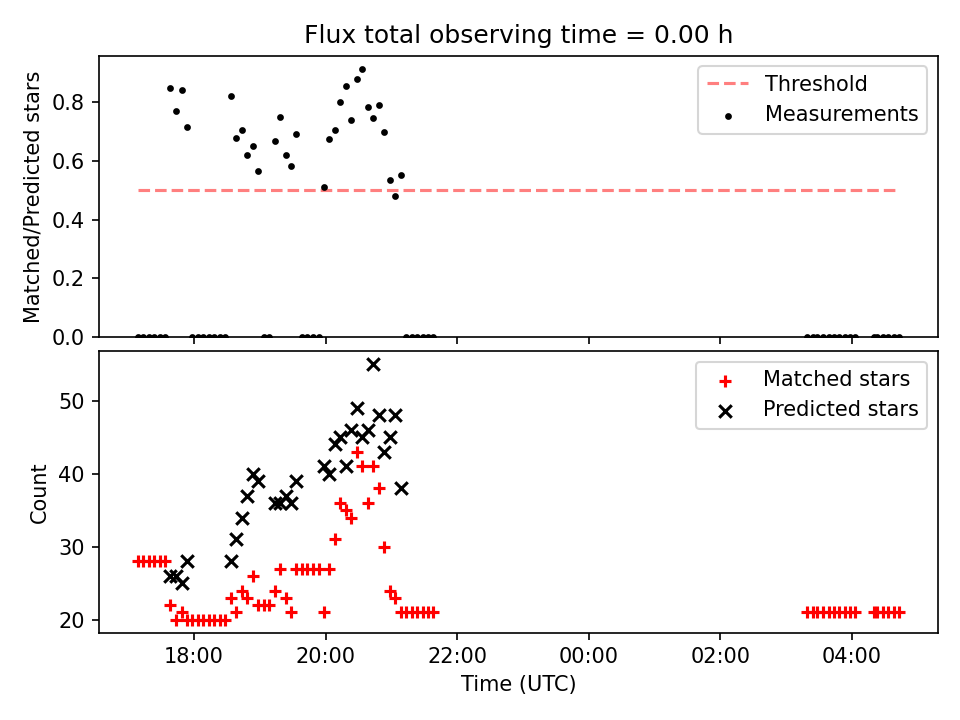 Flux total observing time = 0.00 h

Matched/Predicted stars

0.8
0.6
0.4
0.2
0.0

Threshold
Measurements

Count

50
40
30
20

Matched stars
Predicted stars

18:00
20:00
22:00
00:00
02:00
04:00

Time (UTC)